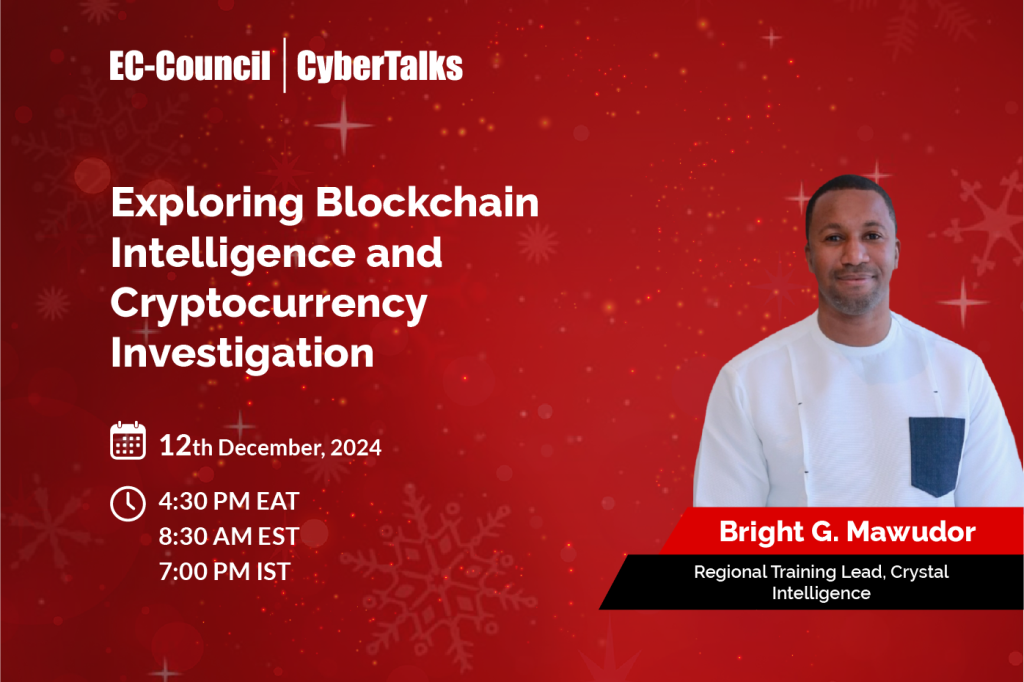 EC-Council | CyberTalks

Exploring Blockchain Intelligence and Cryptocurrency Investigation

12th December, 2024

4:30 PM EAT
8:30 AM EST
7:00 PM IST

Bright G. Mawudor

Regional Training Lead, Crystal Intelligence